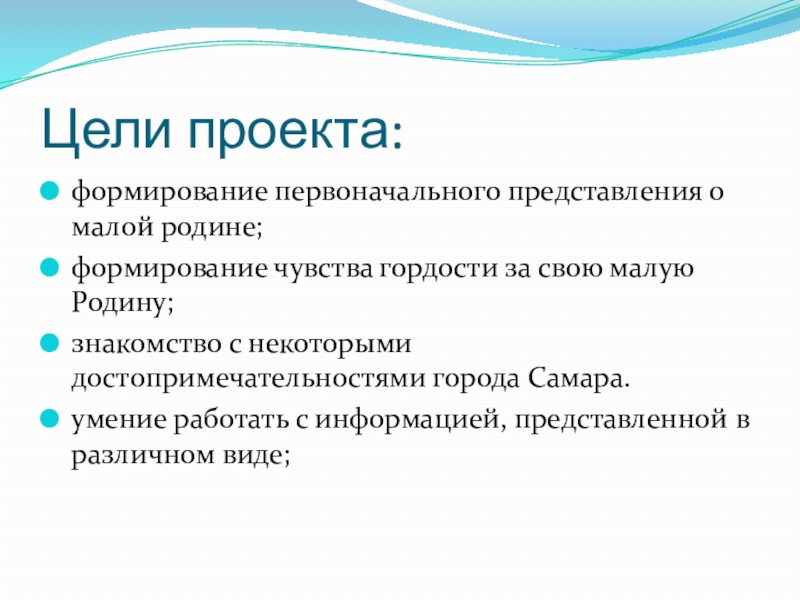 Цели проекта:

формирование первоначального представления о малой родине;

формирование чувства гордости за свою малую Родину;

знакомство с некоторыми достопримечательностями города Самара.

умение работать с информацией, представленной в различном виде;